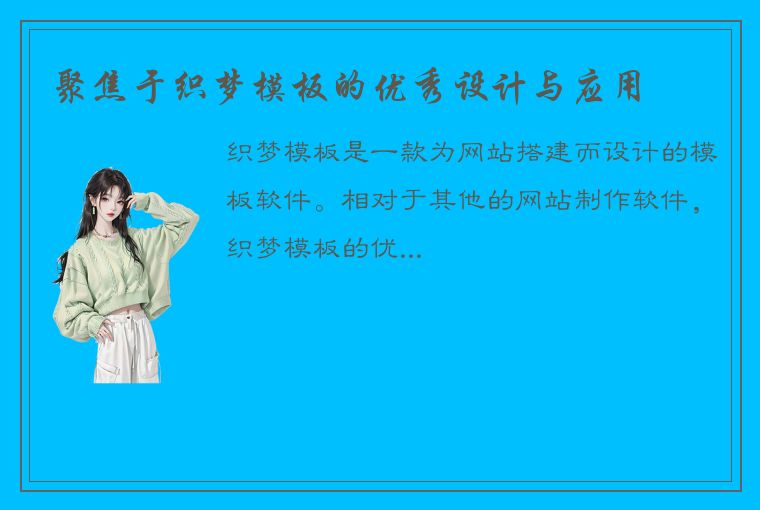 聚焦于织梦模板的优秀设计与应用

织梦模板是一款为网站搭建而设计的模板软件。相对于其他的网站制作软件，织梦模板的优...